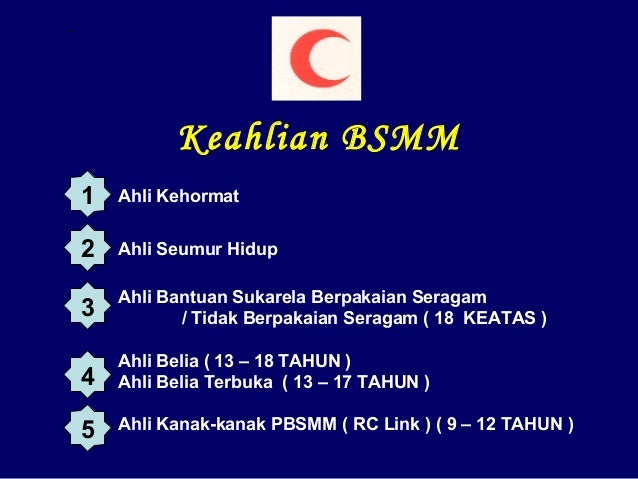 Keahlian BSMM

1 Ahli Kehormat

2 Ahli Seumur Hidup

3 Ahli Bantuan Sukarela Berpakaian Seragam / Tidak Berpakaian Seragam ( 18 KEATAS )

4 Ahli Belia ( 13 – 18 TAHUN )
Ahli Belia Terbuka ( 13 – 17 TAHUN )

5 Ahli Kanak-kanak PBSMM ( RC Link ) ( 9 – 12 TAHUN )